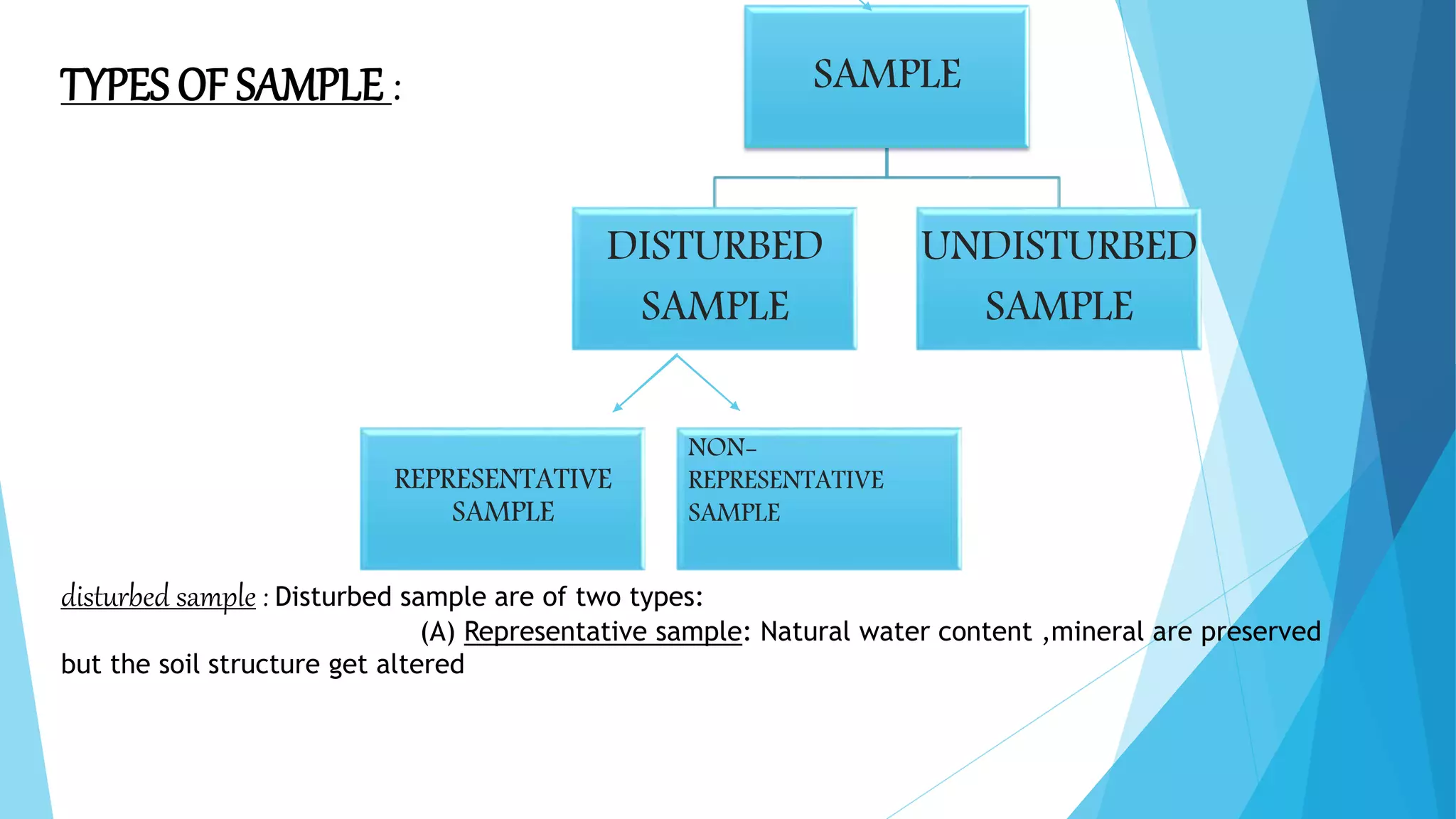 TYPES OF SAMPLE :

SAMPLE

DISTURBED SAMPLE

UNDISTURBED SAMPLE

REPRESENTATIVE SAMPLE

NON-REPRESENTATIVE SAMPLE

disturbed sample : Disturbed sample are of two types:
(A) Representative sample: Natural water content ,mineral are preserved but the soil structure get altered